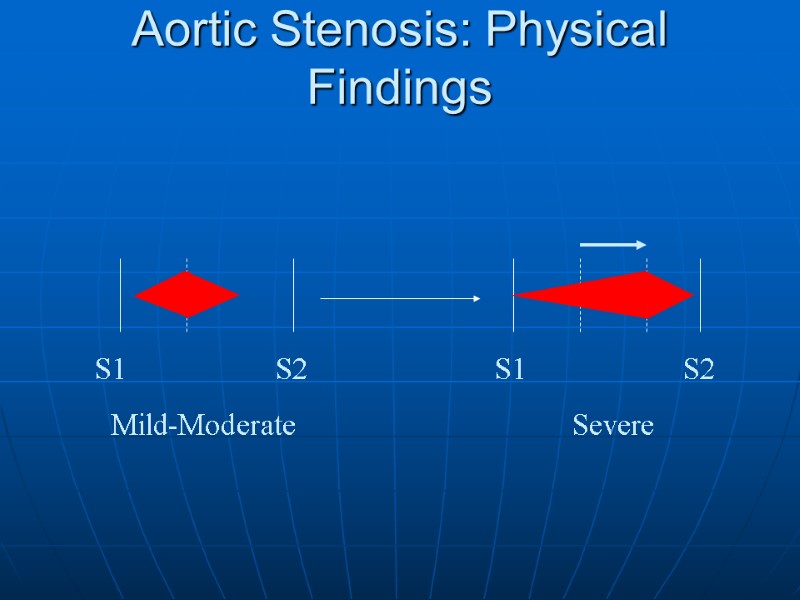 Aortic Stenosis: Physical Findings

S1

S2

S1

S2

Mild-Moderate

Severe